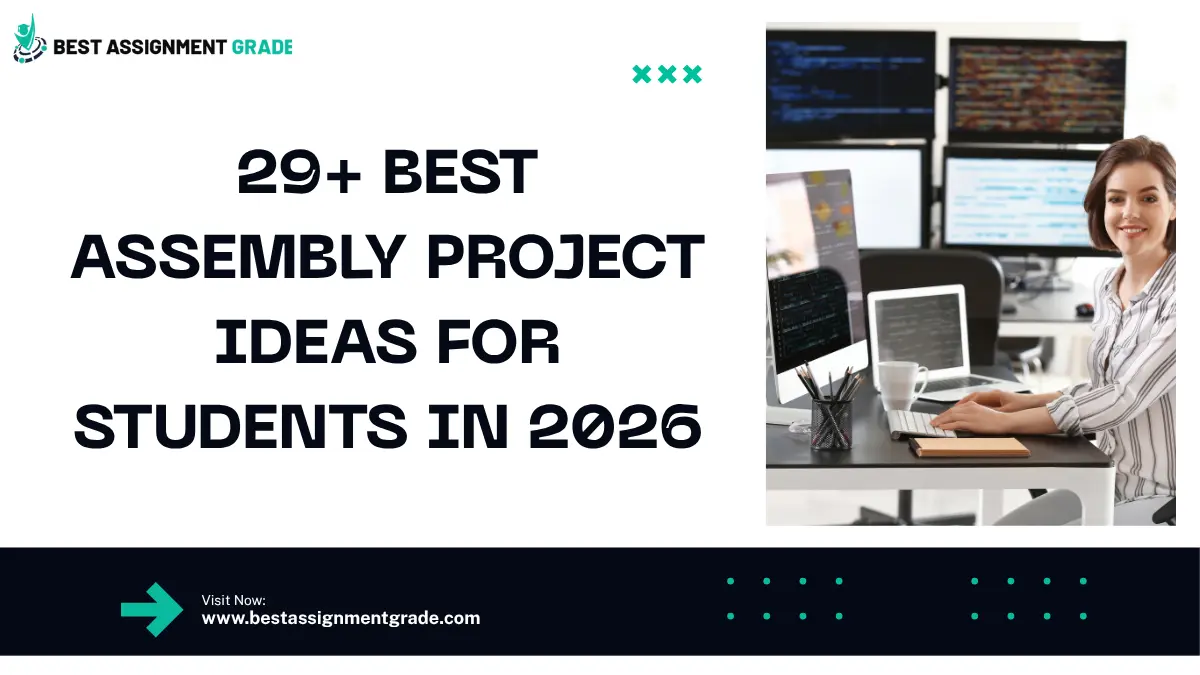 BEST ASSIGNMENT GRADE

29+ BEST ASSEMBLY PROJECT IDEAS FOR STUDENTS IN 2026

Visit Now:
www.bestassignmentgrade.com